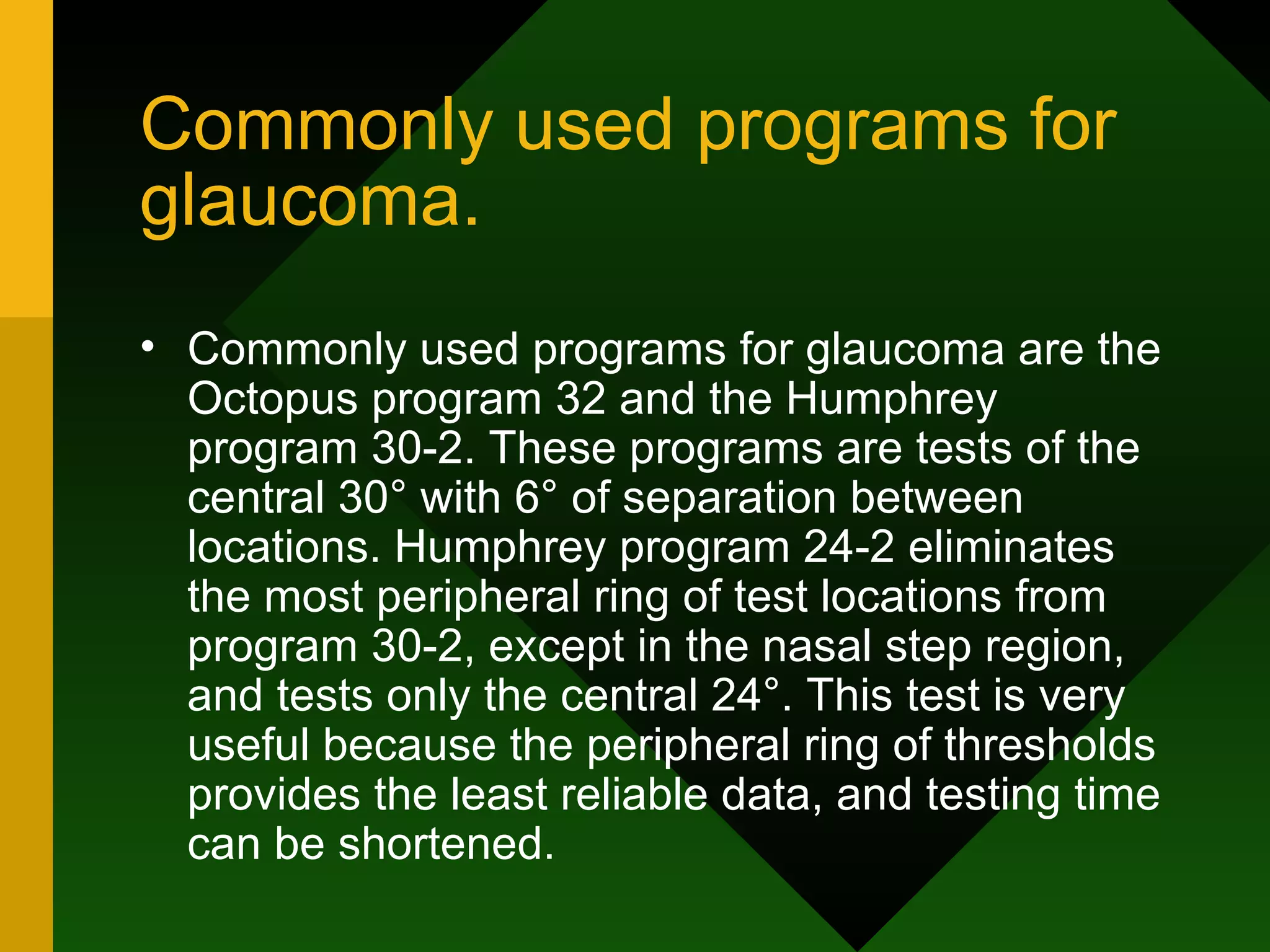 Commonly used programs for glaucoma.

• Commonly used programs for glaucoma are the Octopus program 32 and the Humphrey program 30-2. These programs are tests of the central 30° with 6° of separation between locations. Humphrey program 24-2 eliminates the most peripheral ring of test locations from program 30-2, except in the nasal step region, and tests only the central 24°. This test is very useful because the peripheral ring of thresholds provides the least reliable data, and testing time can be shortened.